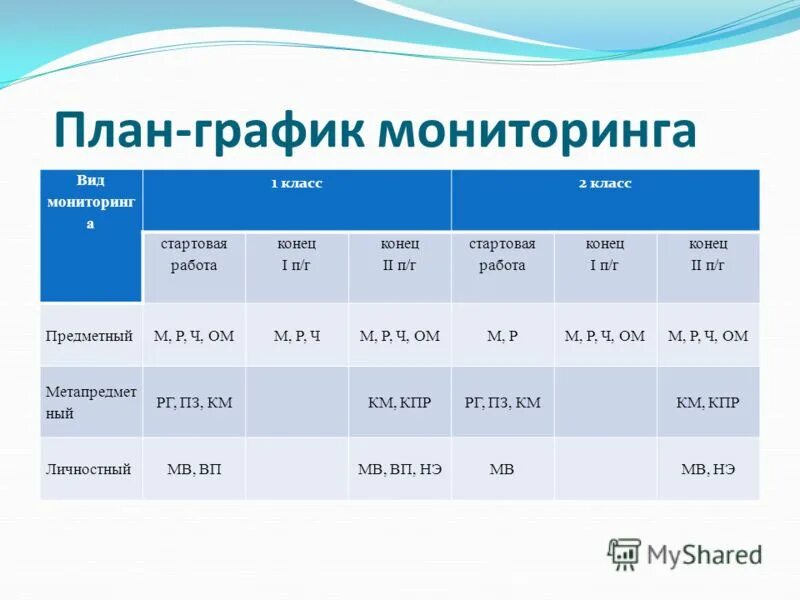 План-график мониторинга

| Вид мониторинга | 1 класс | | | 2 класс | | |
|---|---|---|---|---|---|---|
| | стартовая работа | конец I п/г | конец II п/г | стартовая работа | конец I п/г | конец II п/г |
| Предметный | М, Р, Ч, ОМ | М, Р, Ч | М, Р, Ч, ОМ | М, Р | М, Р, Ч, ОМ | М, Р, Ч, ОМ |
| Метапредметный | РГ, ПЗ, КМ | | КМ, КПР | РГ, ПЗ, КМ | | КМ, КПР |
| Личностный | МВ, ВП | | МВ, ВП, НЭ | МВ | | МВ, НЭ |

MyShared